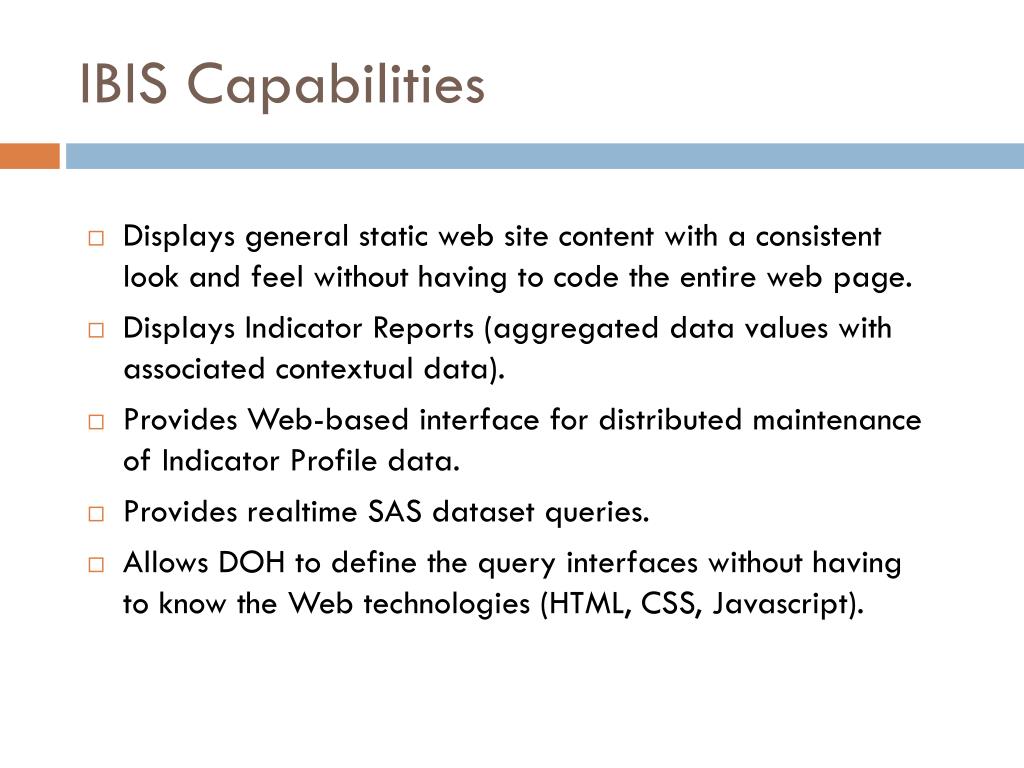 IBIS Capabilities

□ Displays general static web site content with a consistent look and feel without having to code the entire web page.

□ Displays Indicator Reports (aggregated data values with associated contextual data).

□ Provides Web-based interface for distributed maintenance of Indicator Profile data.

□ Provides realtime SAS dataset queries.

□ Allows DOH to define the query interfaces without having to know the Web technologies (HTML, CSS, Javascript).